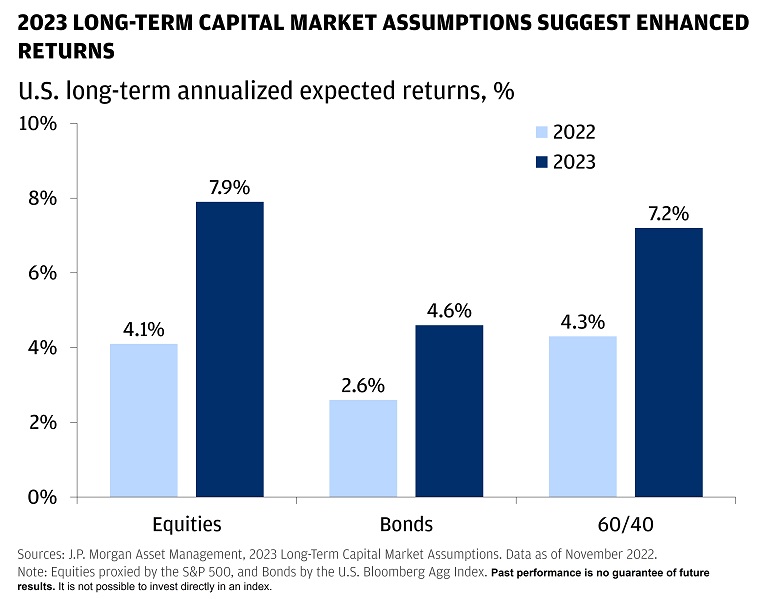 2023 LONG-TERM CAPITAL MARKET ASSUMPTIONS SUGGEST ENHANCED RETURNS

U.S. long-term annualized expected returns, %

10%
8%
6%
4%
2%
0%

2022
2023

4.1%
7.9%
2.6%
4.6%
4.3%
7.2%

Equities
Bonds
60/40

Sources: J.P. Morgan Asset Management, 2023 Long-Term Capital Market Assumptions. Data as of November 2022.
Note: Equities proxied by the S&P 500, and Bonds by the U.S. Bloomberg Agg Index. Past performance is no guarantee of future results. It is not possible to invest directly in an index.